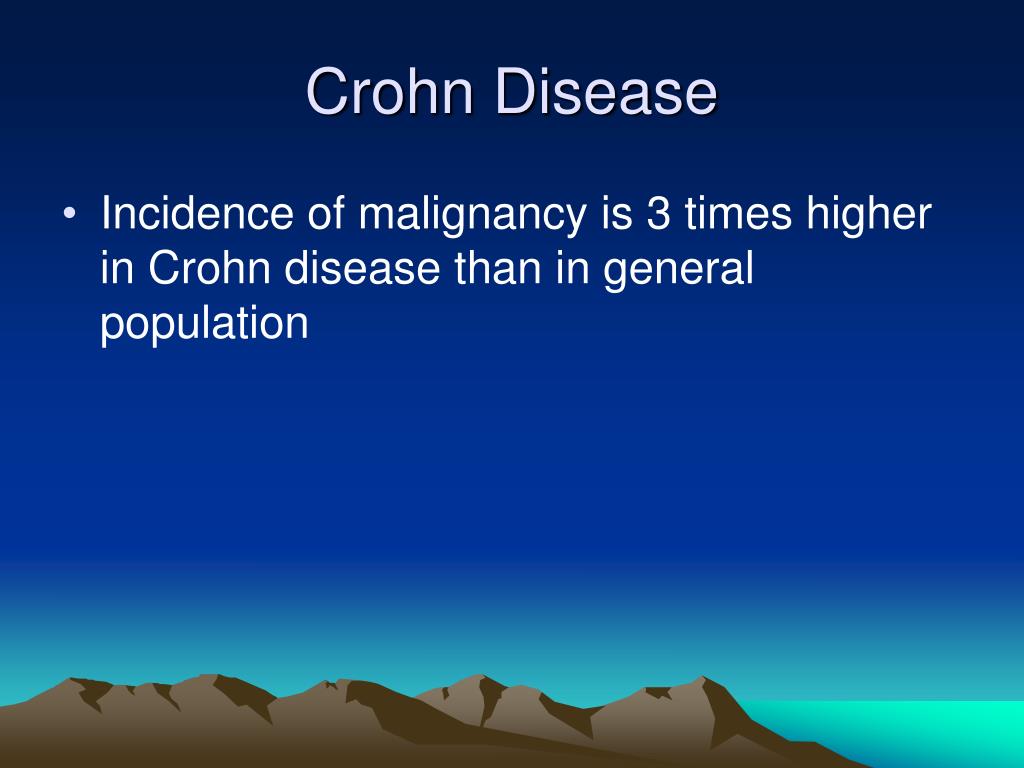 Crohn Disease

• Incidence of malignancy is 3 times higher in Crohn disease than in general population